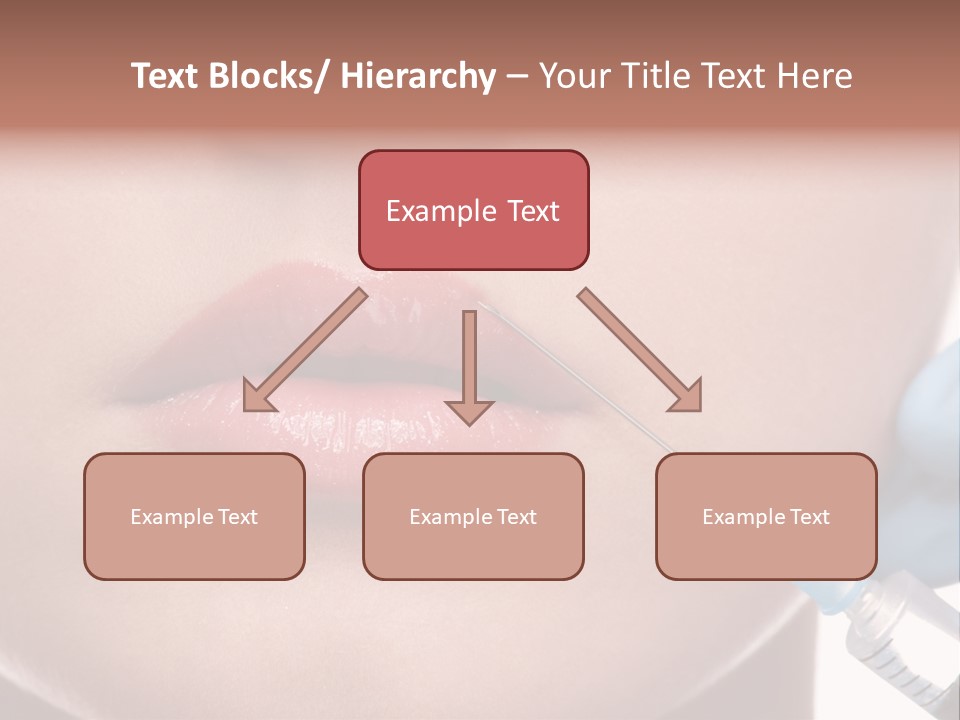 Text Blocks/ Hierarchy – Your Title Text Here

Example Text

Example Text

Example Text

Example Text